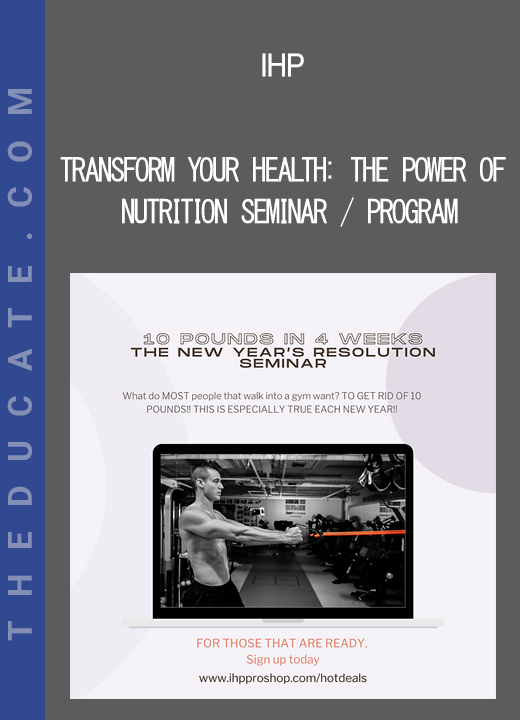 THEDUCATE.COM

IHP

TRANSFORM YOUR HEALTH: THE POWER OF NUTRITION SEMINAR / PROGRAM

10 POUNDS IN 4 WEEKS
THE NEW YEAR'S RESOLUTION SEMINAR

What do MOST people that walk into a gym want? TO GET RID OF 10 POUNDS!! THIS IS ESPECIALLY TRUE EACH NEW YEAR!!

FOR THOSE THAT ARE READY.
Sign up today
www.ihpproshop.com/hotdeals